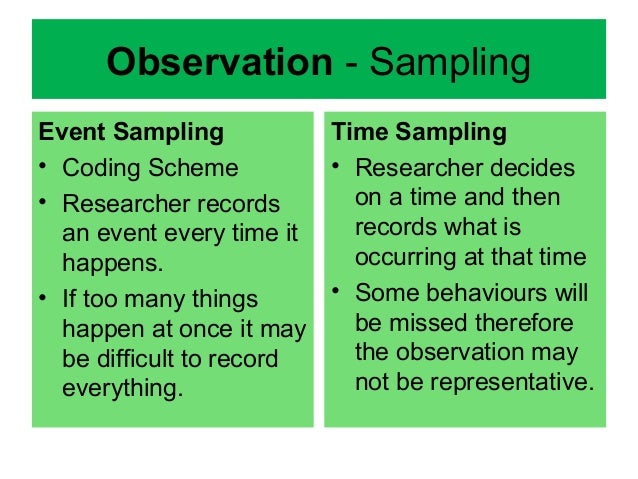 Observation - Sampling

Event Sampling
• Coding Scheme
• Researcher records an event every time it happens.
• If too many things happen at once it may be difficult to record everything.

Time Sampling
• Researcher decides on a time and then records what is occurring at that time
• Some behaviours will be missed therefore the observation may not be representative.